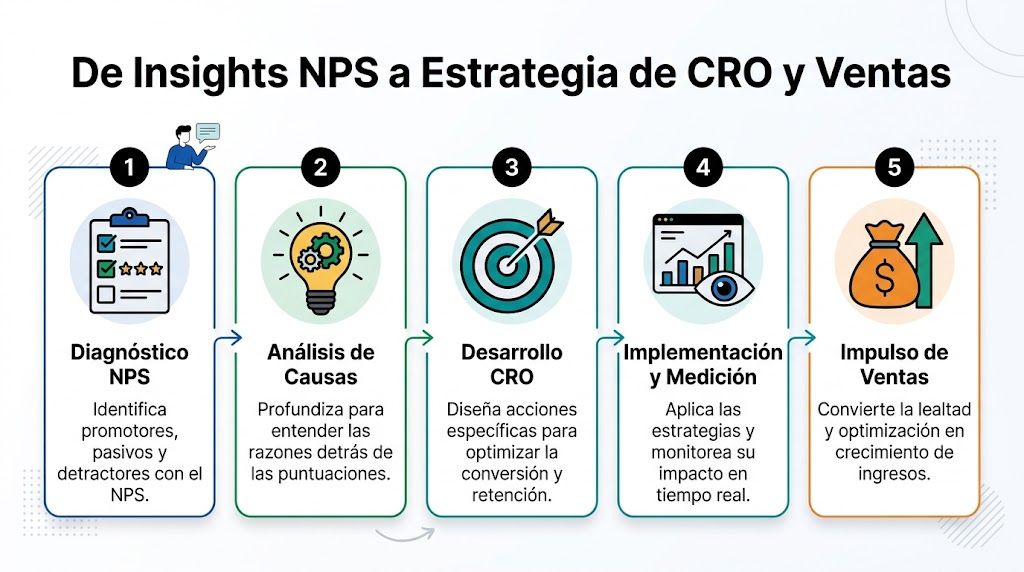 De Insights NPS a Estrategia de CRO y Ventas

1
Diagnóstico NPS
Identifica promotores, pasivos y detractores con el NPS.

2
Análisis de Causas
Profundiza para entender las razones detrás de las puntuaciones.

3
Desarrollo CRO
Diseña acciones específicas para optimizar la conversión y retención.

4
Implementación y Medición
Aplica las estrategias y monitorea su impacto en tiempo real.

5
$
Impulso de Ventas
Convierte la lealtad y optimización en crecimiento de ingresos.